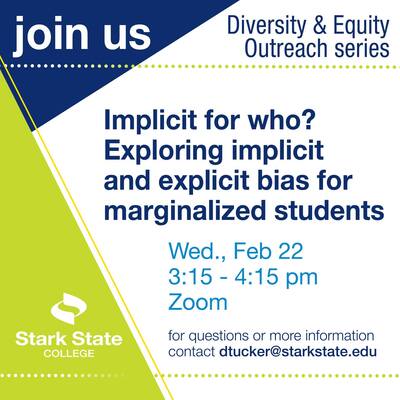 join us

Diversity & Equity Outreach series

Implicit for who? Exploring implicit and explicit bias for marginalized students

Wed., Feb 22
3:15 - 4:15 pm
Zoom

for questions or more information contact dtucker@starkstate.edu

Stark State
COLLEGE